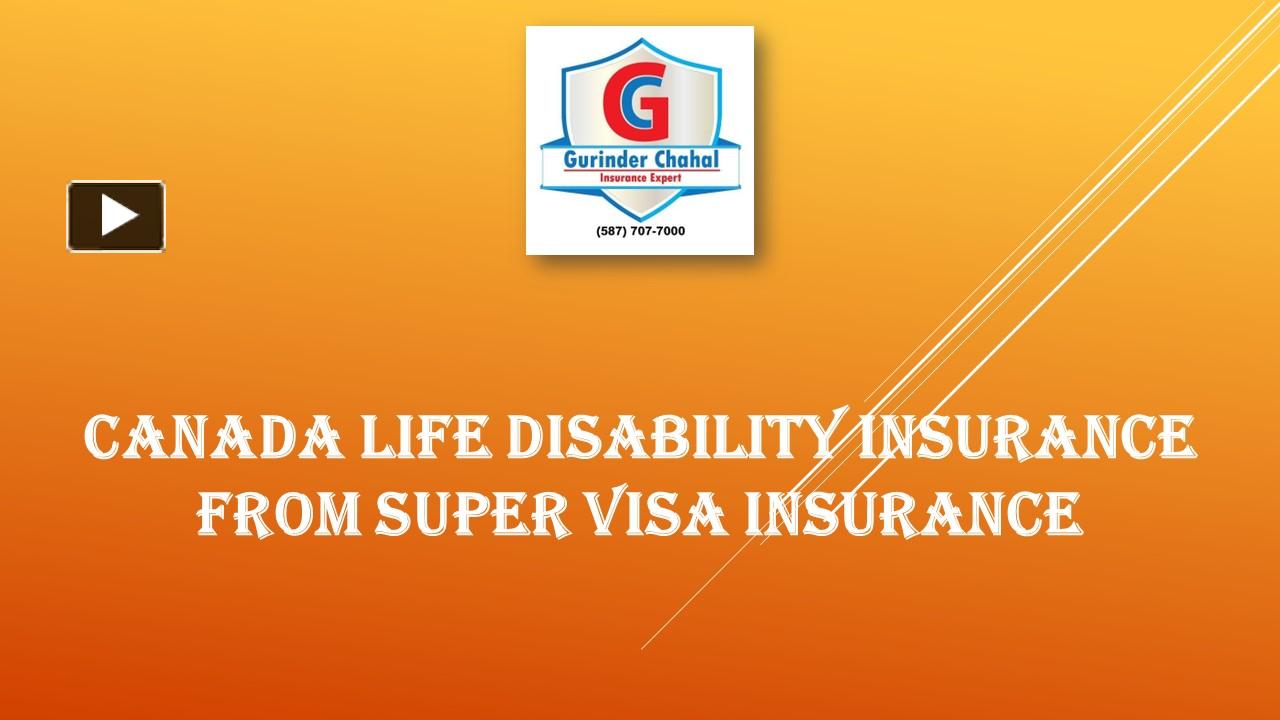 G
Gurinder Chahal
Insurance Expert
(587) 707-7000

CANADA LIFE DISABILITY INSURANCE FROM SUPER VISA INSURANCE